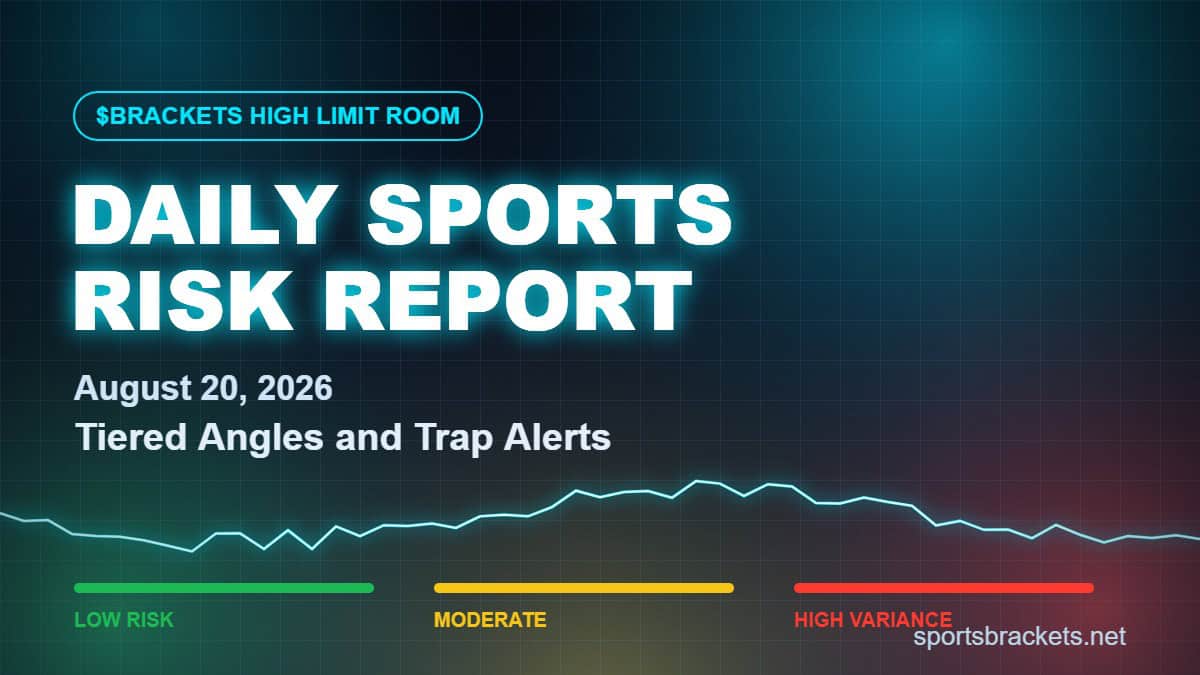 $BRACKETS HIGH LIMIT ROOM

DAILY SPORTS RISK REPORT

August 20, 2026

Tiered Angles and Trap Alerts

LOW RISK

MODERATE

HIGH VARIANCE

sportsbrackets.net